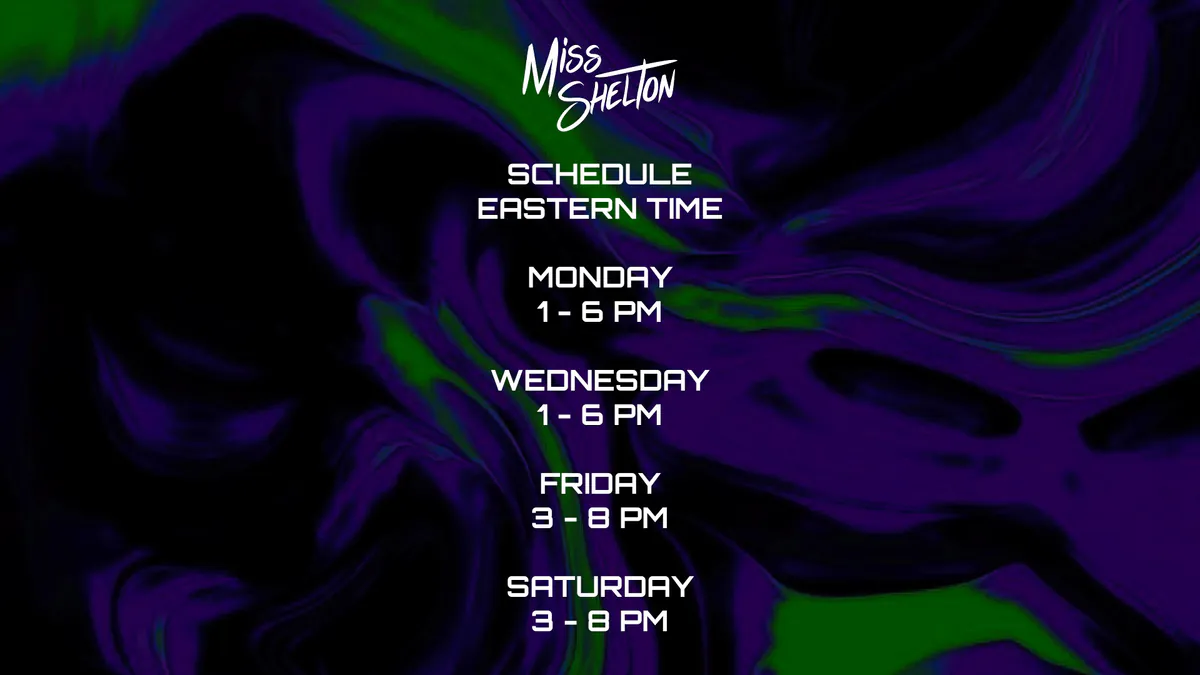 Miss Shelton

SCHEDULE
EASTERN TIME

MONDAY
1 - 6 PM

WEDNESDAY
1 - 6 PM

FRIDAY
3 - 8 PM

SATURDAY
3 - 8 PM